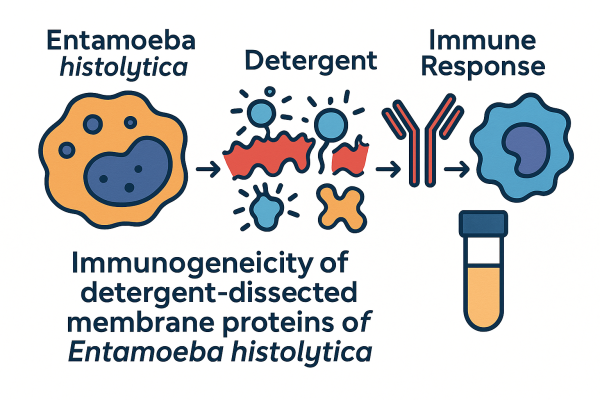 Entamoeba histolytica

Detergent

Immune Response

Immunogeneicity of detergent-dissected membrane proteins of Entamoeba histolytica